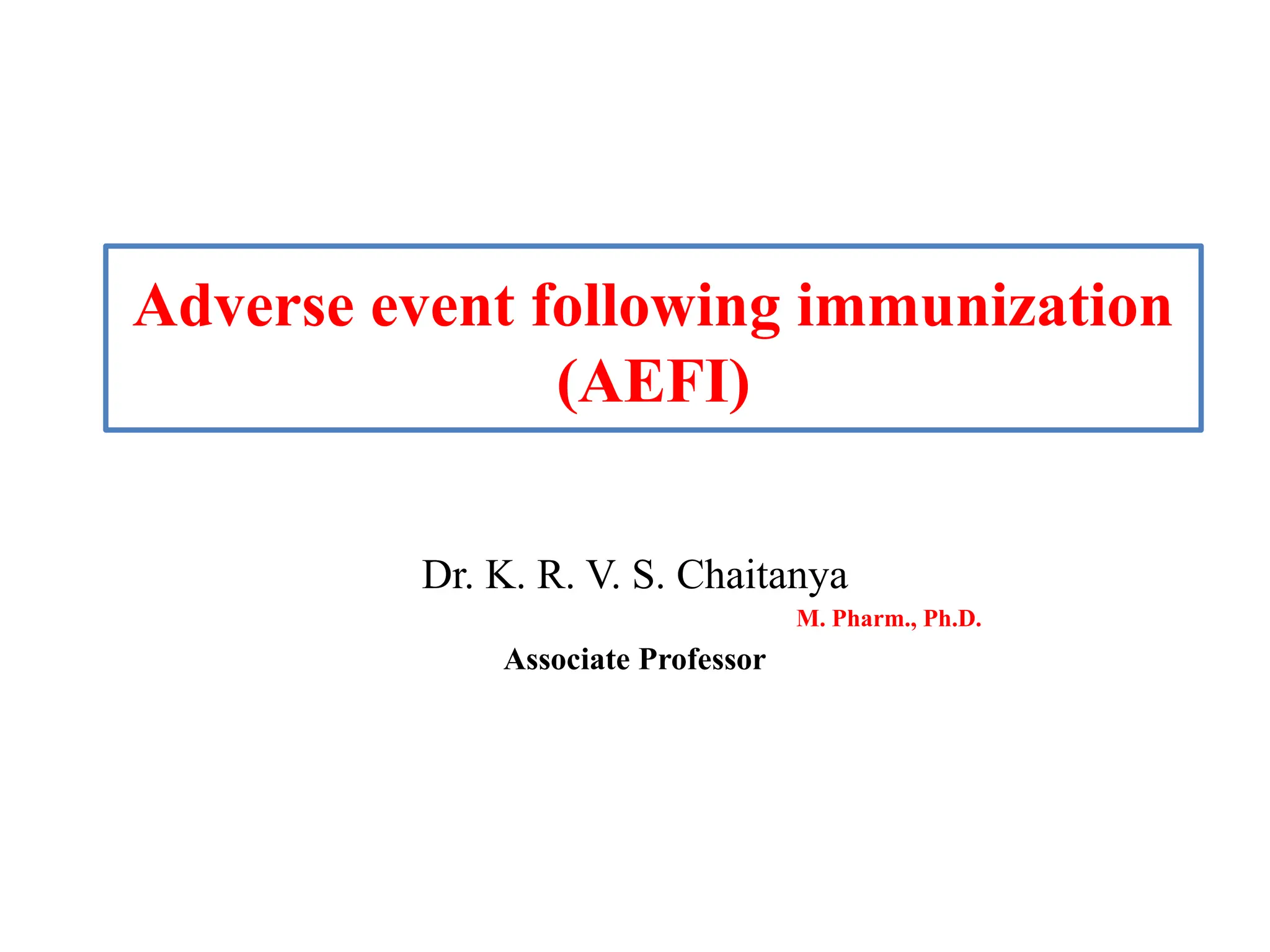 Adverse event following immunization (AEFI)

Dr. K. R. V. S. Chaitanya
M. Pharm., Ph.D.
Associate Professor